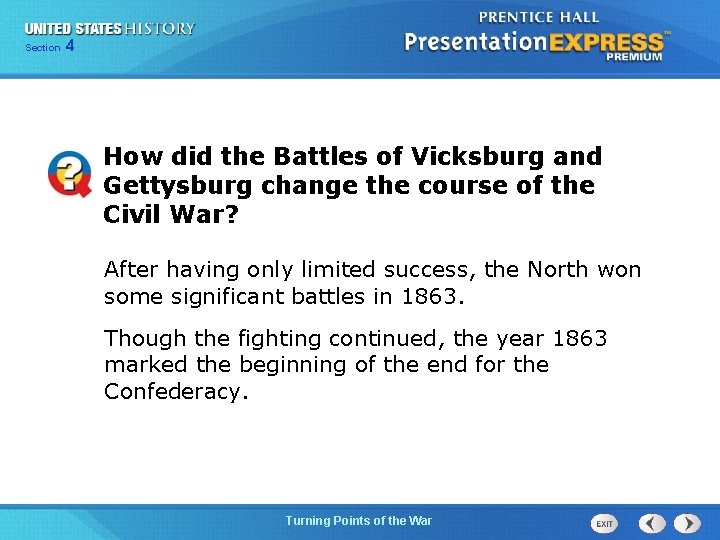 UNITED STATES HISTORY
Section 4

PRENTICE HALL
PresentationEXPRESS™
PREMIUM

How did the Battles of Vicksburg and Gettysburg change the course of the Civil War?

After having only limited success, the North won some significant battles in 1863.

Though the fighting continued, the year 1863 marked the beginning of the end for the Confederacy.

Turning Points of the War

EXIT